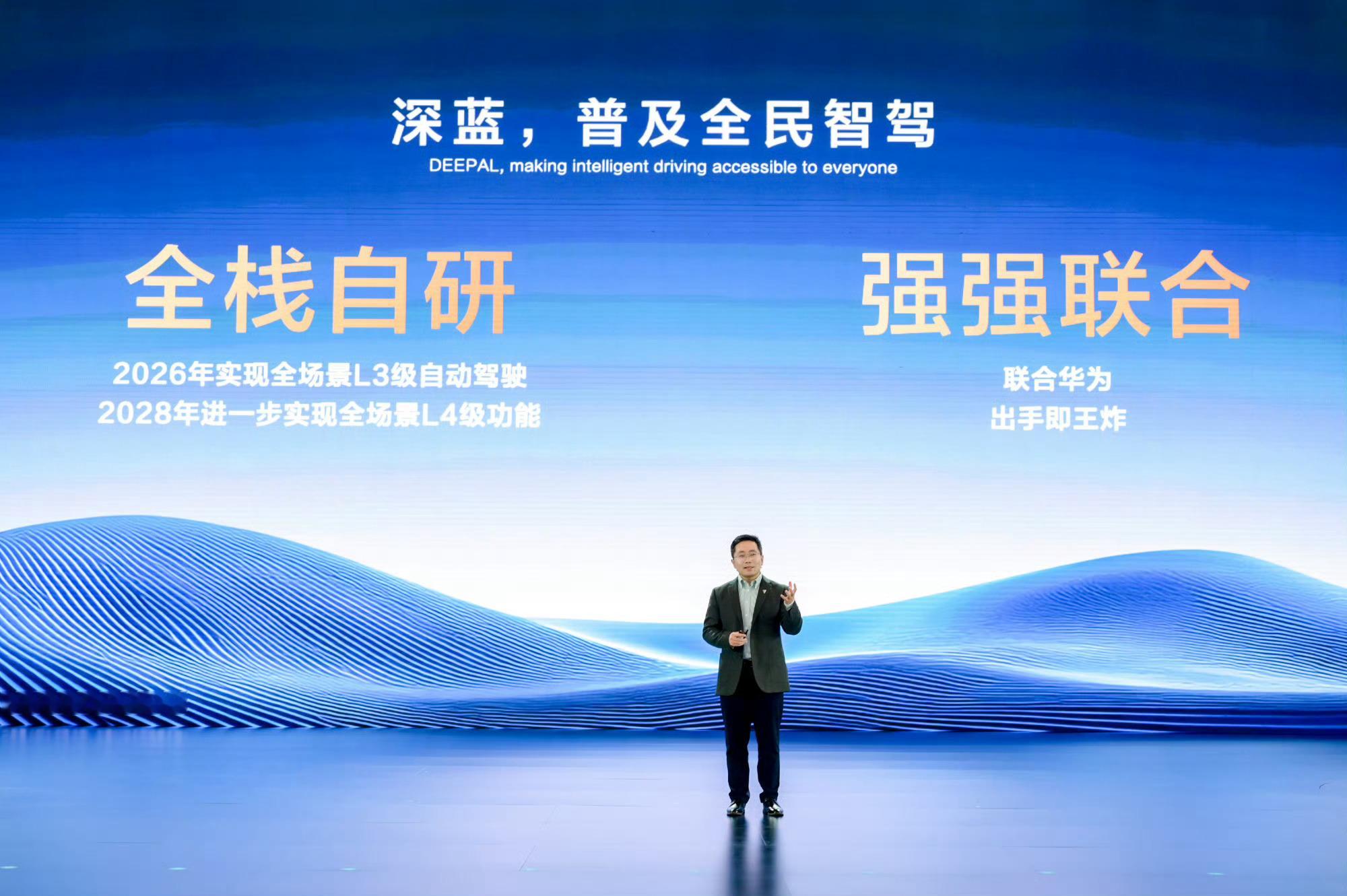 深蓝，普及全民智驾
DEEPAL, making intelligent driving accessible to everyone

全栈自研
2026年实现全场景L3级自动驾驶
2028年进一步实现全场景L4级功能

强强联合
联合华为
出手即王炸